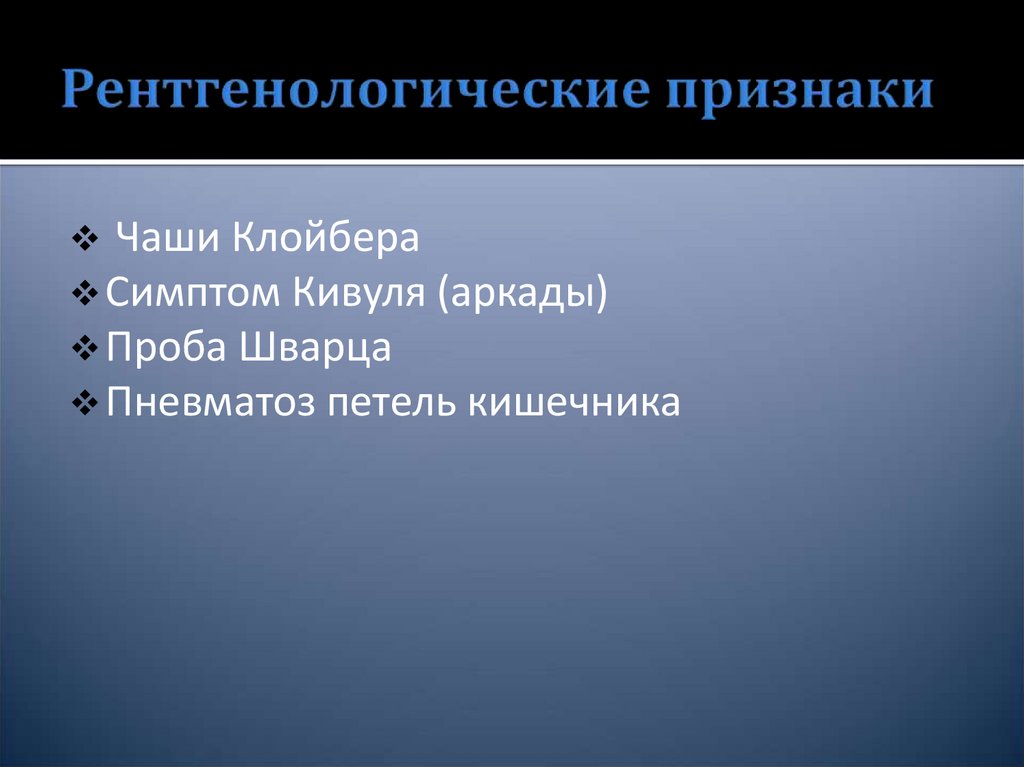 Рентгенологические признаки

❖ Чаши Клойбера
❖ Симптом Кивуля (аркады)
❖ Проба Шварца
❖ Пневматоз петель кишечника